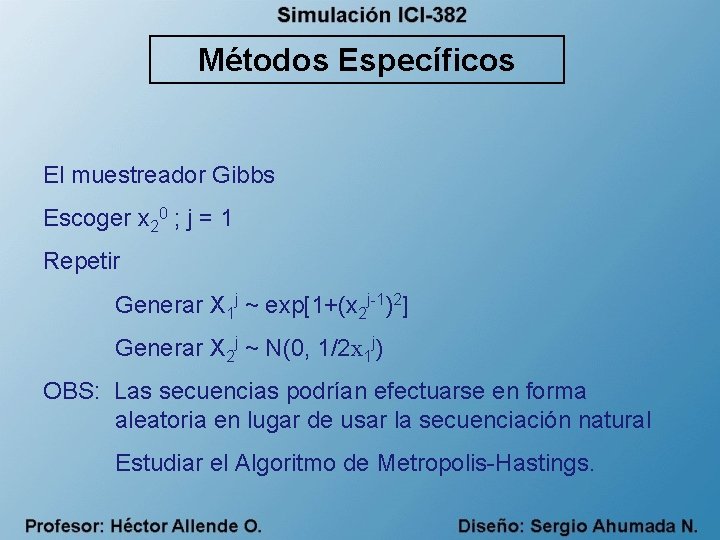 Simulación ICI-382

Métodos Específicos

El muestreador Gibbs

Escoger $x_2^0$ ; j = 1

Repetir

Generar $X_1^j \sim \exp[1+(x_2^{j-1})^2]$

Generar $X_2^j \sim N(0, 1/2x_1^j)$

OBS: Las secuencias podrían efectuarse en forma aleatoria en lugar de usar la secuenciación natural

Estudiar el Algoritmo de Metropolis-Hastings.

Profesor: Héctor Allende O.

Diseño: Sergio Ahumada N.